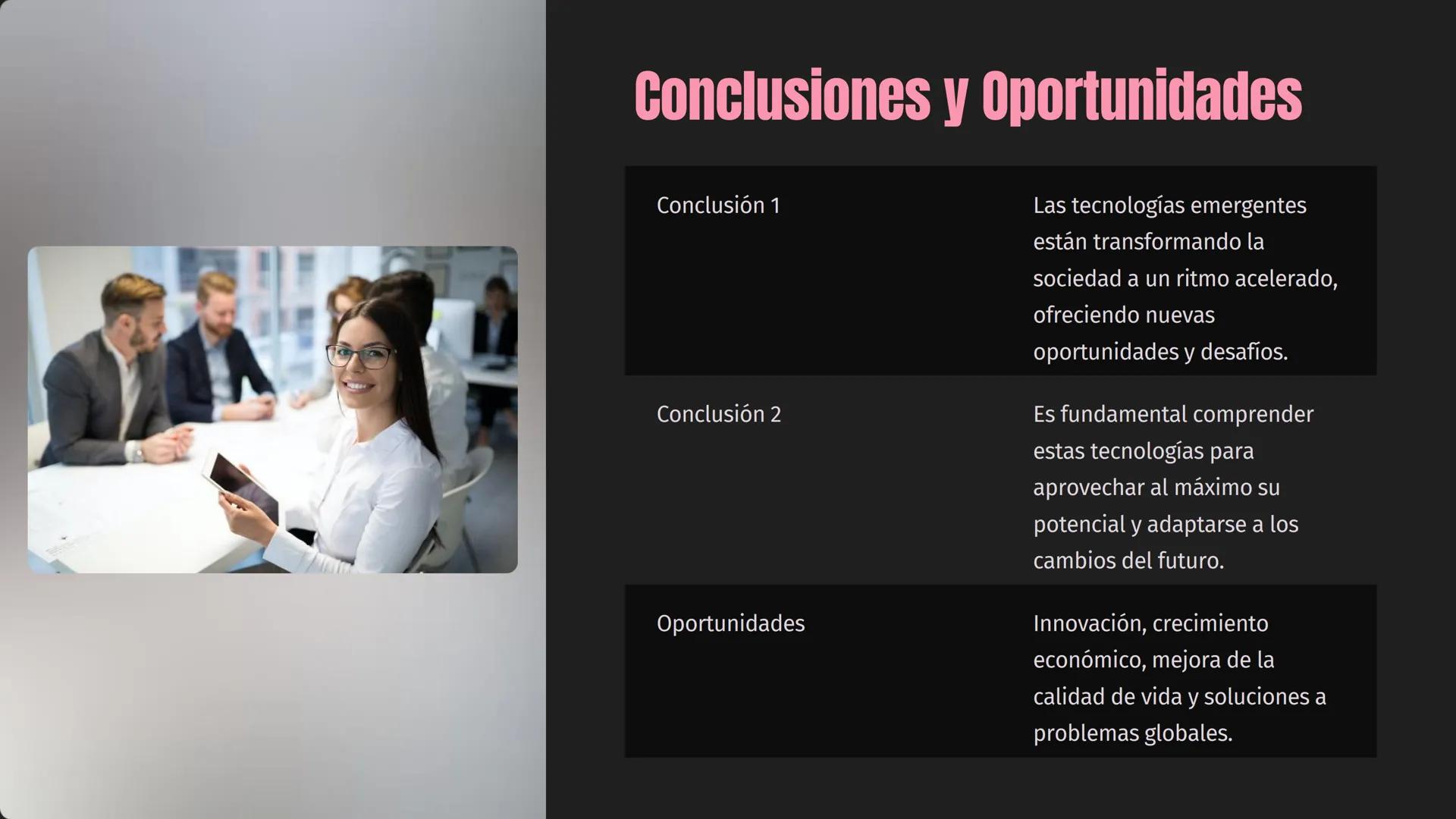 Conclusiones y Oportunidades

| | |
|---|---|
| Conclusión 1 | Las tecnologías emergentes están transformando la sociedad a un ritmo acelerado, ofreciendo nuevas oportunidades y desafíos. |
| Conclusión 2 | Es fundamental comprender estas tecnologías para aprovechar al máximo su potencial y adaptarse a los cambios del futuro. |
| Oportunidades | Innovación, crecimiento económico, mejora de la calidad de vida y soluciones a problemas globales. |